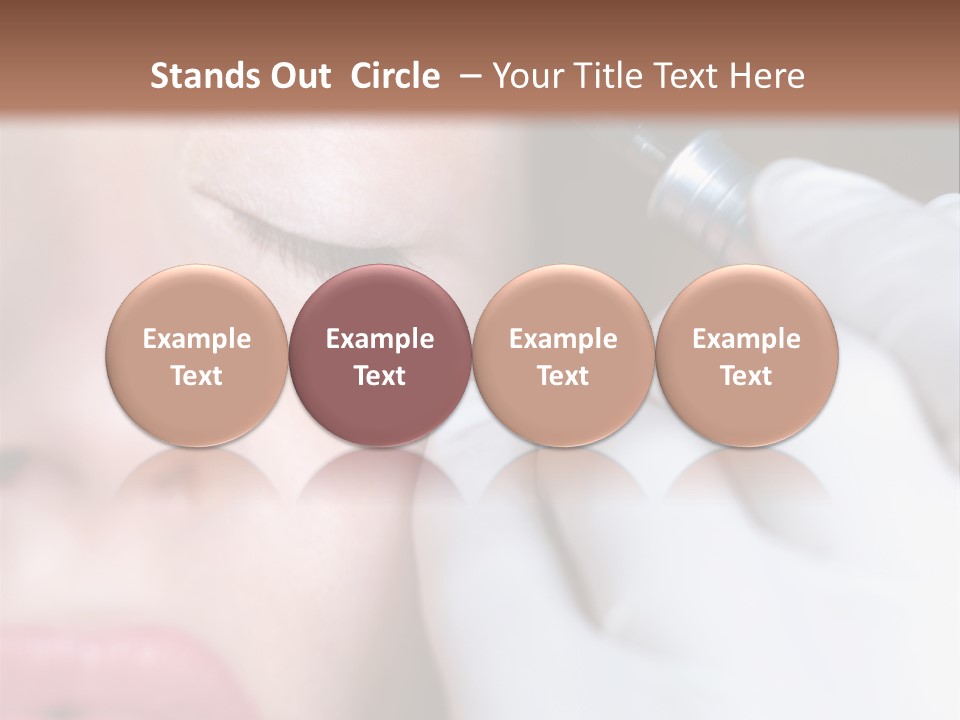 Stands Out Circle – Your Title Text Here

Example Text

Example Text

Example Text

Example Text